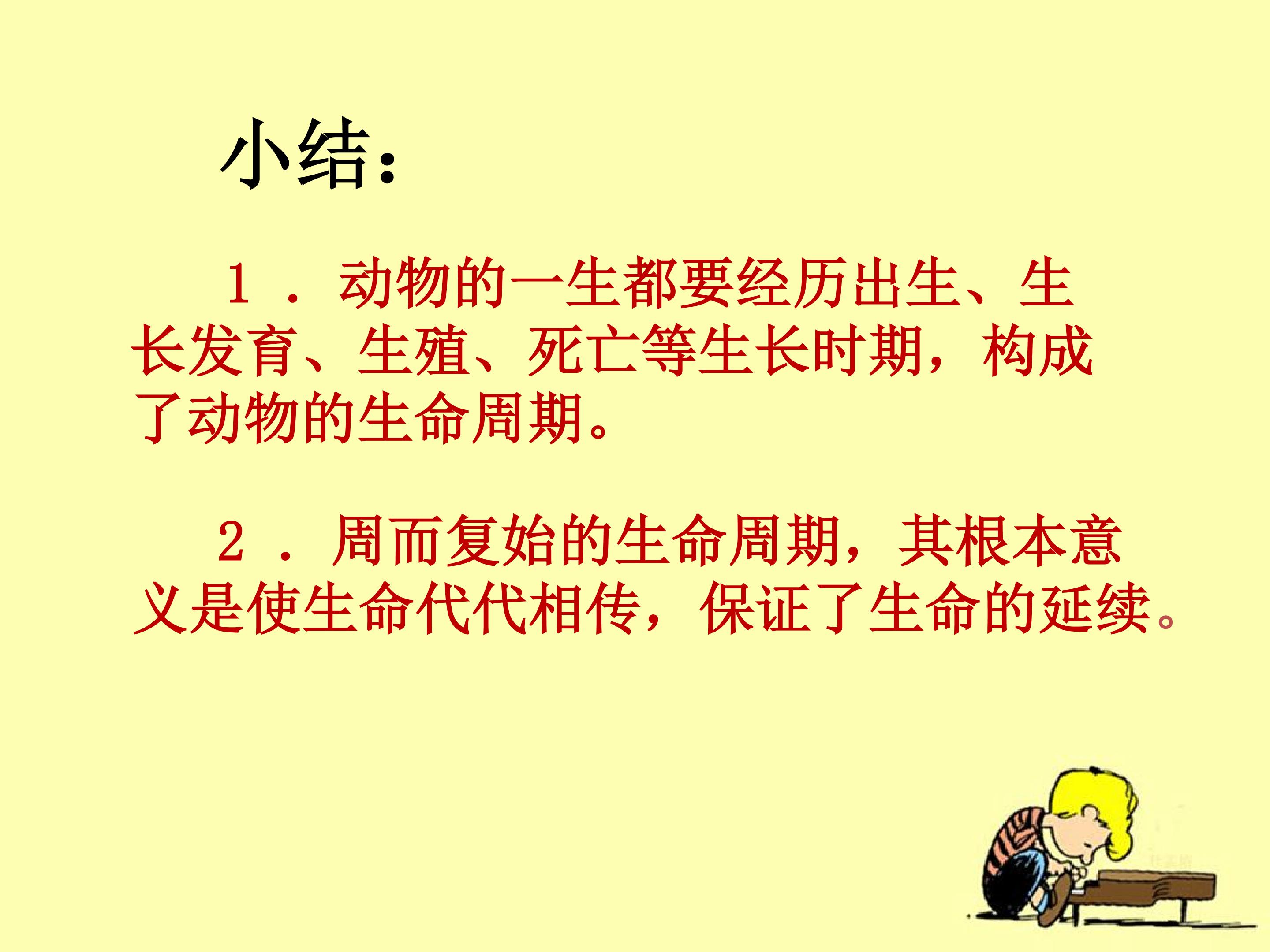 小结：

１．动物的一生都要经历出生、生长发育、生殖、死亡等生长时期，构成了动物的生命周期。

２．周而复始的生命周期，其根本意义是使生命代代相传，保证了生命的延续。